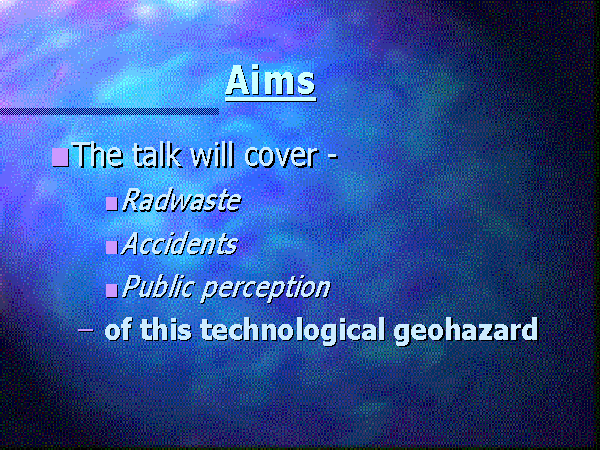 Aims

The talk will cover -

Radwaste

Accidents

Public perception

– of this technological geohazard